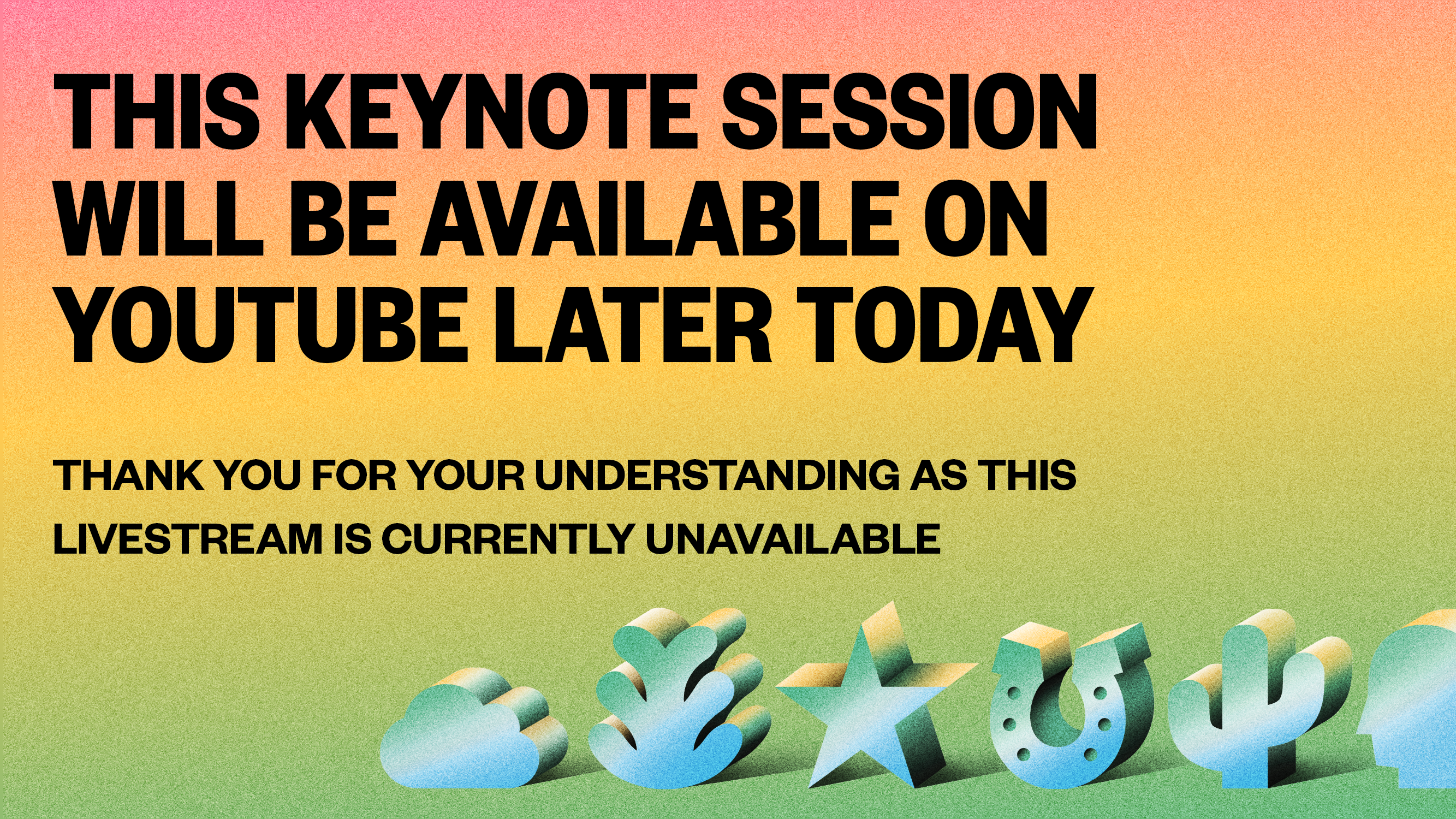 THIS KEYNOTE SESSION WILL BE AVAILABLE ON YOUTUBE LATER TODAY

THANK YOU FOR YOUR UNDERSTANDING AS THIS LIVESTREAM IS CURRENTLY UNAVAILABLE